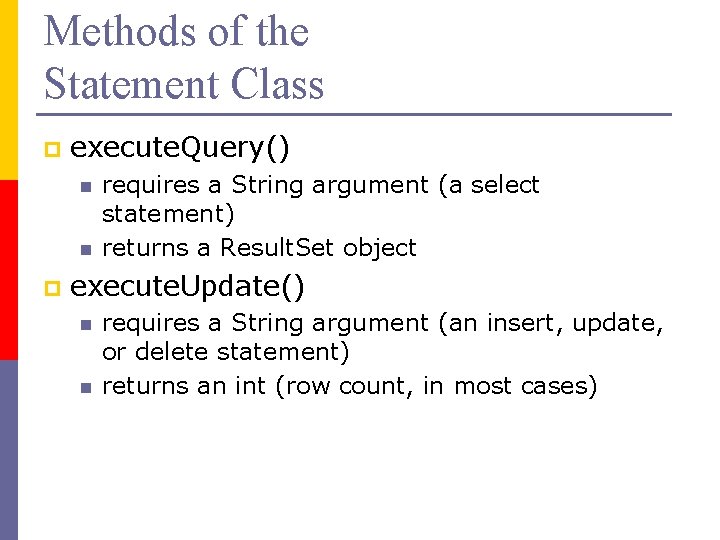 Methods of the Statement Class

executeQuery()

requires a String argument (a select statement)

returns a ResultSet object

executeUpdate()

requires a String argument (an insert, update, or delete statement)

returns an int (row count, in most cases)